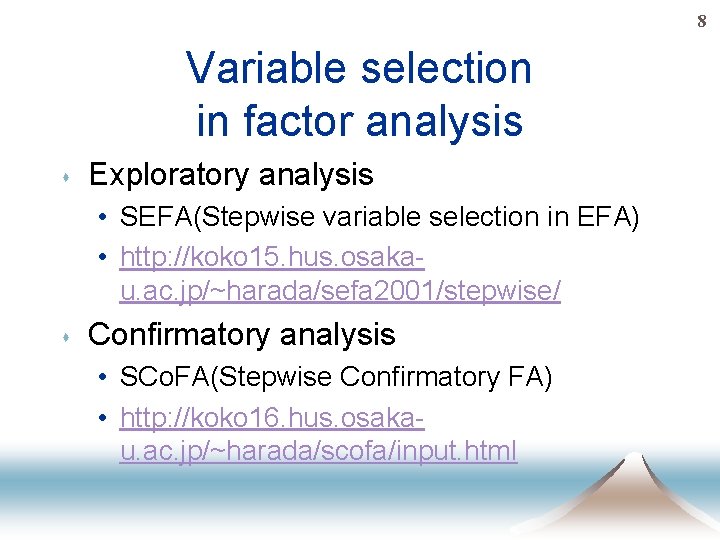 8

Variable selection in factor analysis

Exploratory analysis

• SEFA(Stepwise variable selection in EFA)

• http://koko15.hus.osaka-u.ac.jp/~harada/sefa2001/stepwise/

Confirmatory analysis

• SCoFA(Stepwise Confirmatory FA)

• http://koko16.hus.osaka-u.ac.jp/~harada/scofa/input.html